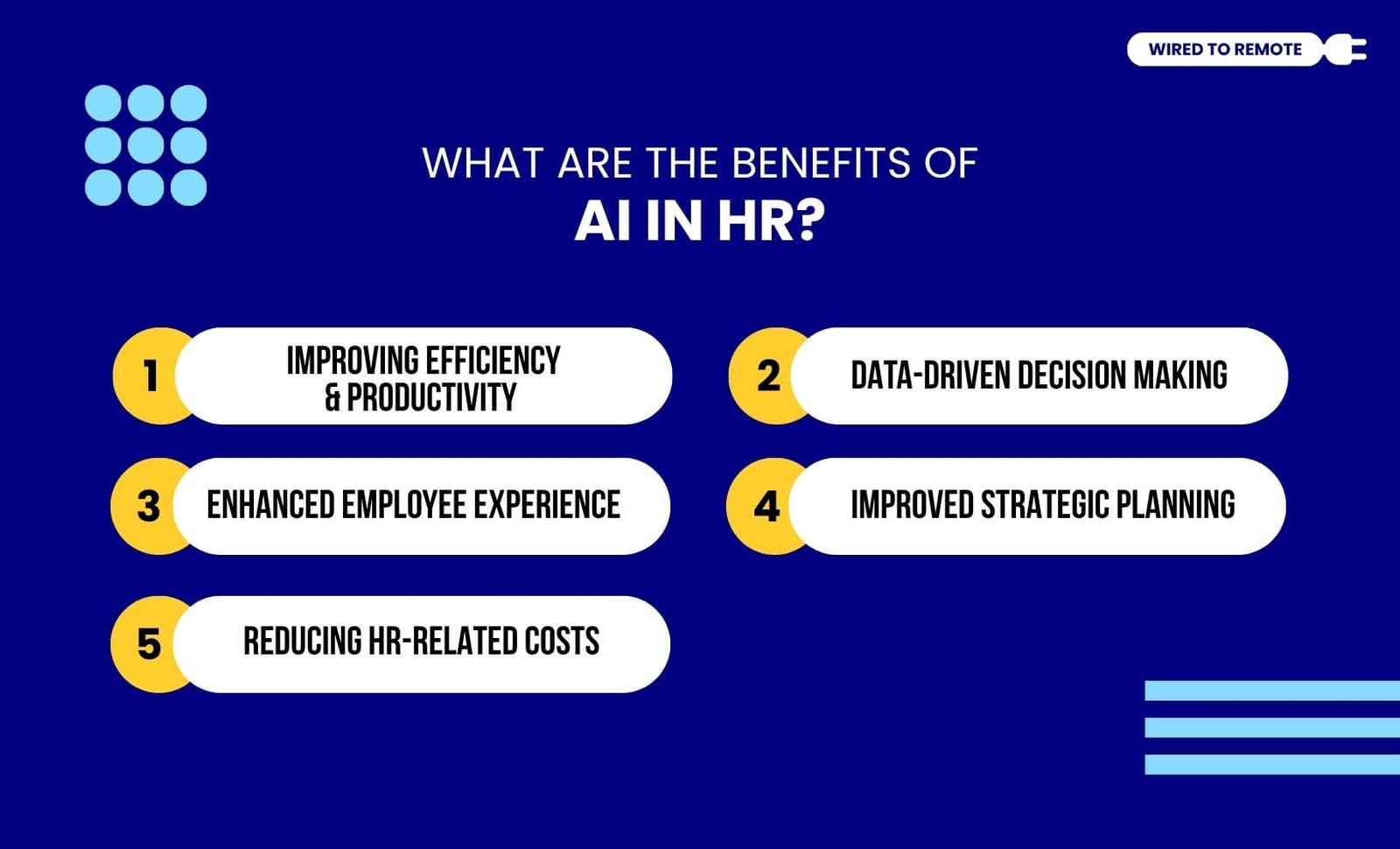 WIRED TO REMOTE

WHAT ARE THE BENEFITS OF
AI IN HR?

1 IMPROVING EFFICIENCY & PRODUCTIVITY

2 DATA-DRIVEN DECISION MAKING

3 ENHANCED EMPLOYEE EXPERIENCE

4 IMPROVED STRATEGIC PLANNING

5 REDUCING HR-RELATED COSTS